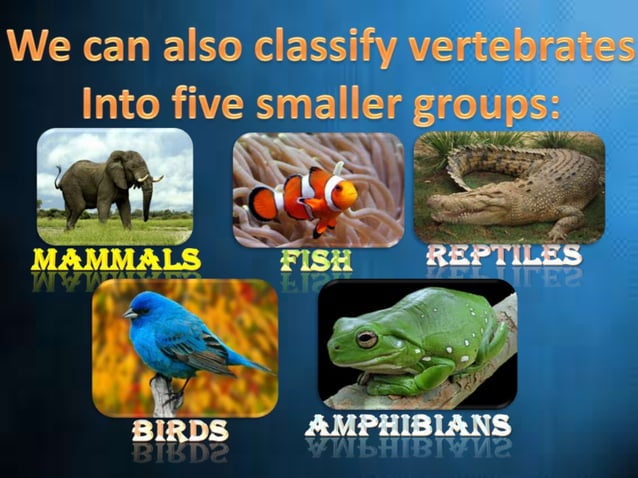 We can also classify vertebrates Into five smaller groups:

MAMMALS

FISH

REPTILES

BIRDS

AMPHIBIANS